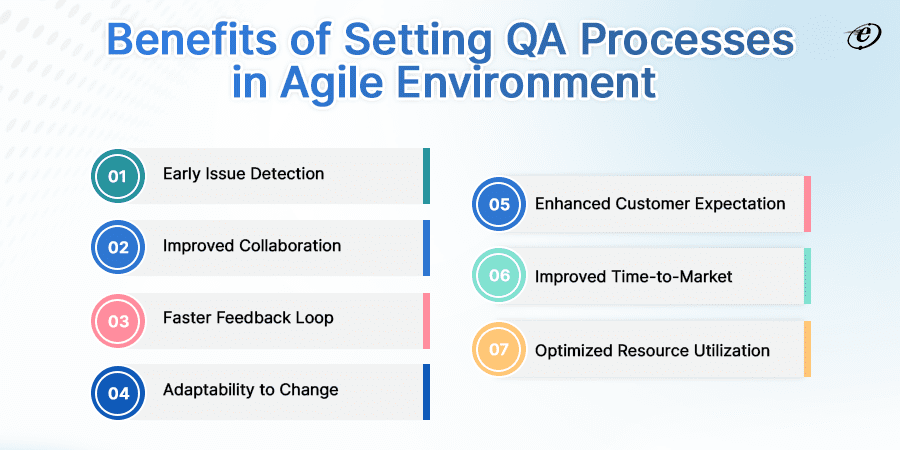 Benefits of Setting QA Processes in Agile Environment

e

01 Early Issue Detection

02 Improved Collaboration

03 Faster Feedback Loop

04 Adaptability to Change

05 Enhanced Customer Expectation

06 Improved Time-to-Market

07 Optimized Resource Utilization